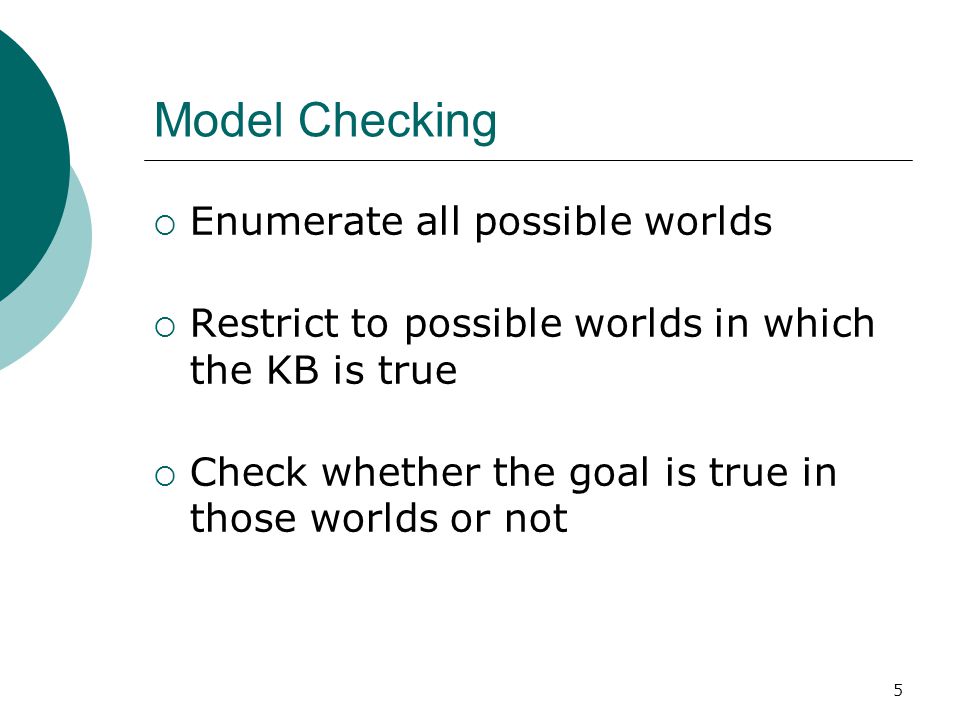 Model Checking

○ Enumerate all possible worlds

○ Restrict to possible worlds in which the KB is true

○ Check whether the goal is true in those worlds or not

5